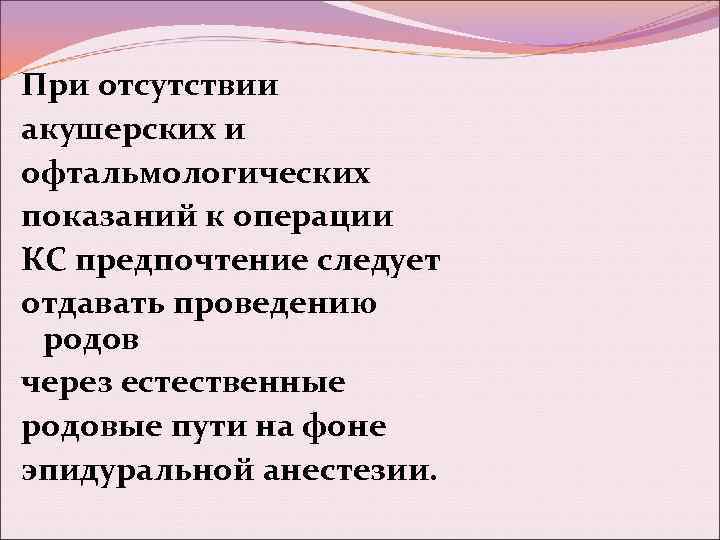 При отсутствии акушерских и офтальмологических показаний к операции КС предпочтение следует отдавать проведению родов через естественные родовые пути на фоне эпидуральной анестезии.